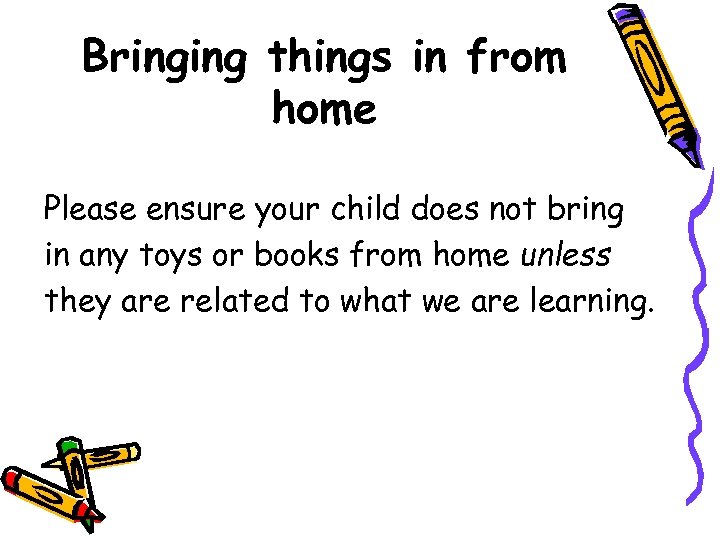 Bringing things in from home

Please ensure your child does not bring in any toys or books from home unless they are related to what we are learning.